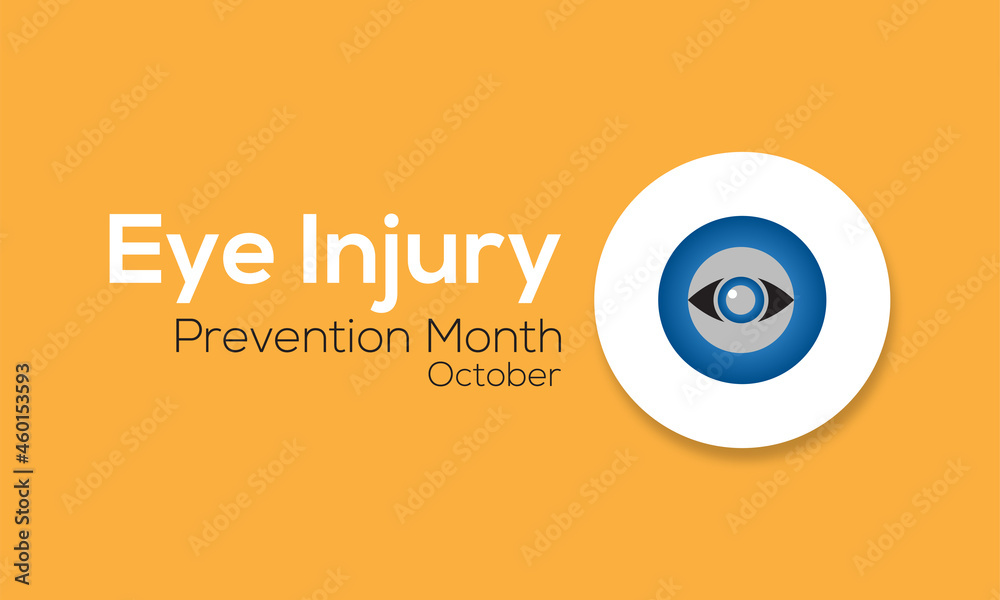 Eye Injury
Prevention Month
October

Adobe Stock | #460153593